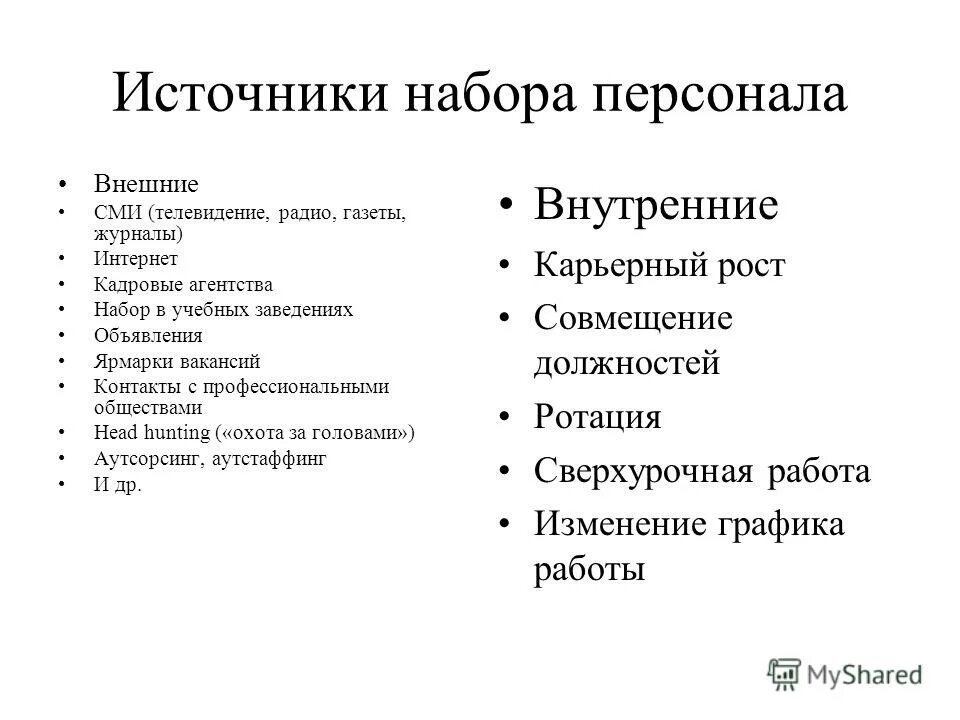 Источники набора персонала

• Внешние
• СМИ (телевидение, радио, газеты, журналы)
• Интернет
• Кадровые агентства
• Набор в учебных заведениях
• Объявления
• Ярмарки вакансий
• Контакты с профессиональными обществами
• Head hunting («охота за головами»)
• Аутсорсинг, аутстаффинг
• И др.

• Внутренние
• Карьерный рост
• Совмещение должностей
• Ротация
• Сверхурочная работа
• Изменение графика работы

MyShared